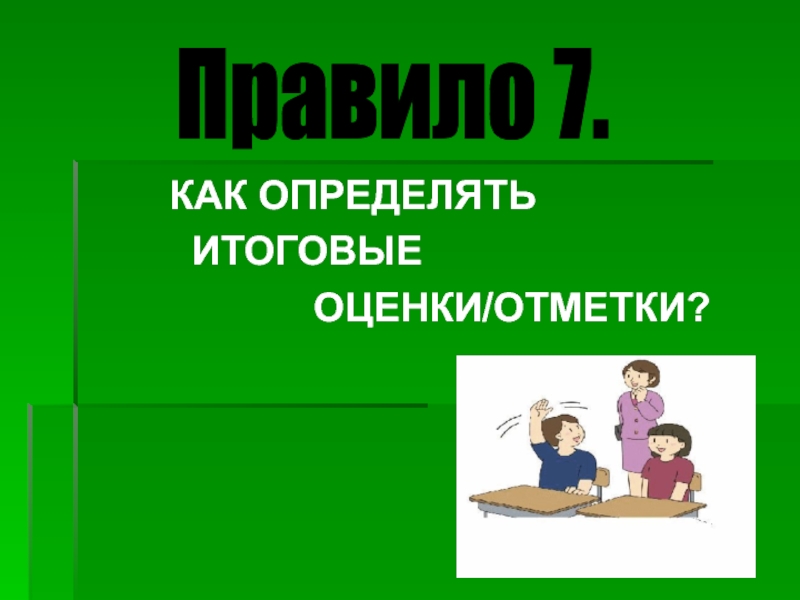 Правило 7.

КАК ОПРЕДЕЛЯТЬ ИТОГОВЫЕ ОЦЕНКИ/ОТМЕТКИ?